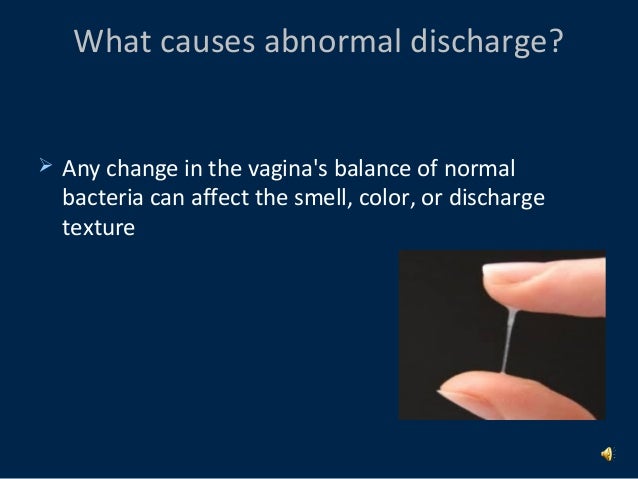 What causes abnormal discharge?

➢ Any change in the vagina's balance of normal bacteria can affect the smell, color, or discharge texture